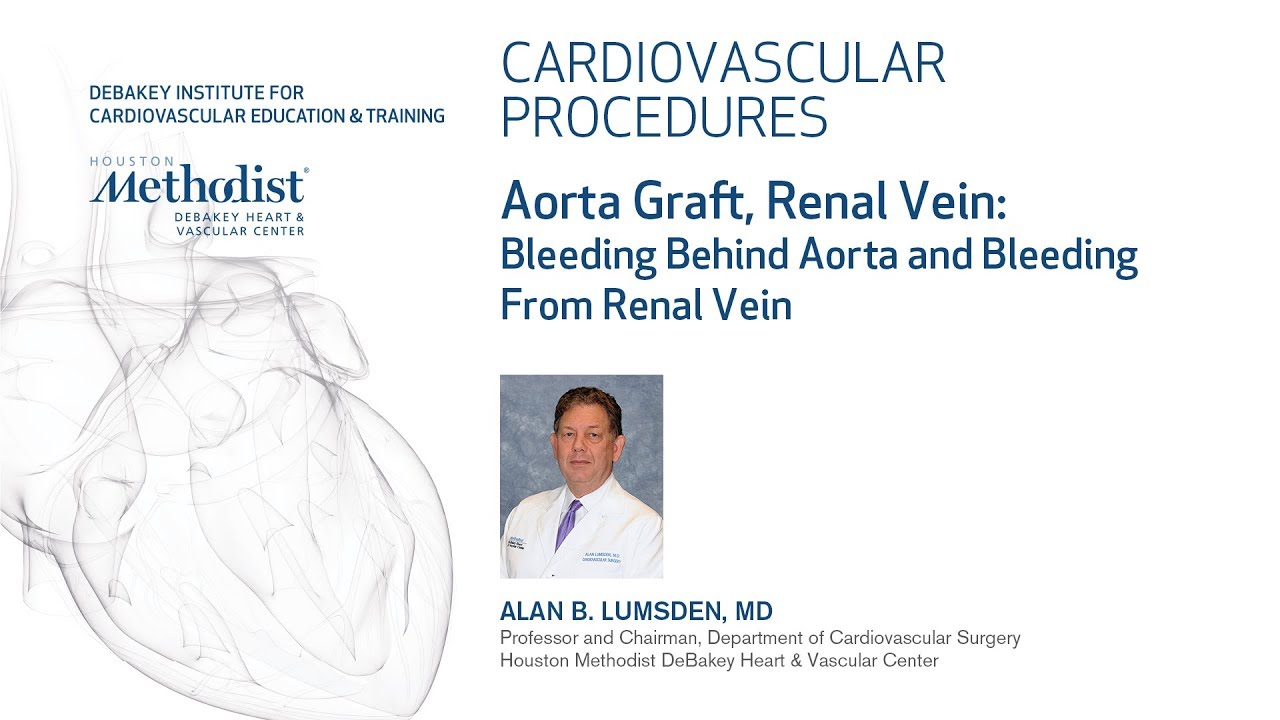 DEBAKEY INSTITUTE FOR
CARDIOVASCULAR EDUCATION & TRAINING

HOUSTON
Methodist®
DEBAKEY HEART &
VASCULAR CENTER

CARDIOVASCULAR
PROCEDURES

Aorta Graft, Renal Vein:
Bleeding Behind Aorta and Bleeding From Renal Vein

ALAN LUMSDEN, MD
CARDIOVASCULAR SURGERY

ALAN B. LUMSDEN, MD
Professor and Chairman, Department of Cardiovascular Surgery
Houston Methodist DeBakey Heart & Vascular Center